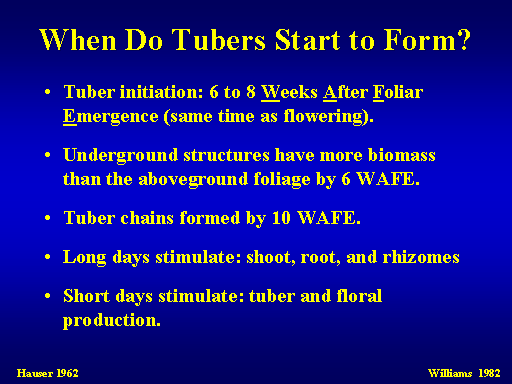 When Do Tubers Start to Form?

• Tuber initiation: 6 to 8 Weeks After Foliar Emergence (same time as flowering).

• Underground structures have more biomass than the aboveground foliage by 6 WAFE.

• Tuber chains formed by 10 WAFE.

• Long days stimulate: shoot, root, and rhizomes

• Short days stimulate: tuber and floral production.

Hauser 1962

Williams 1982